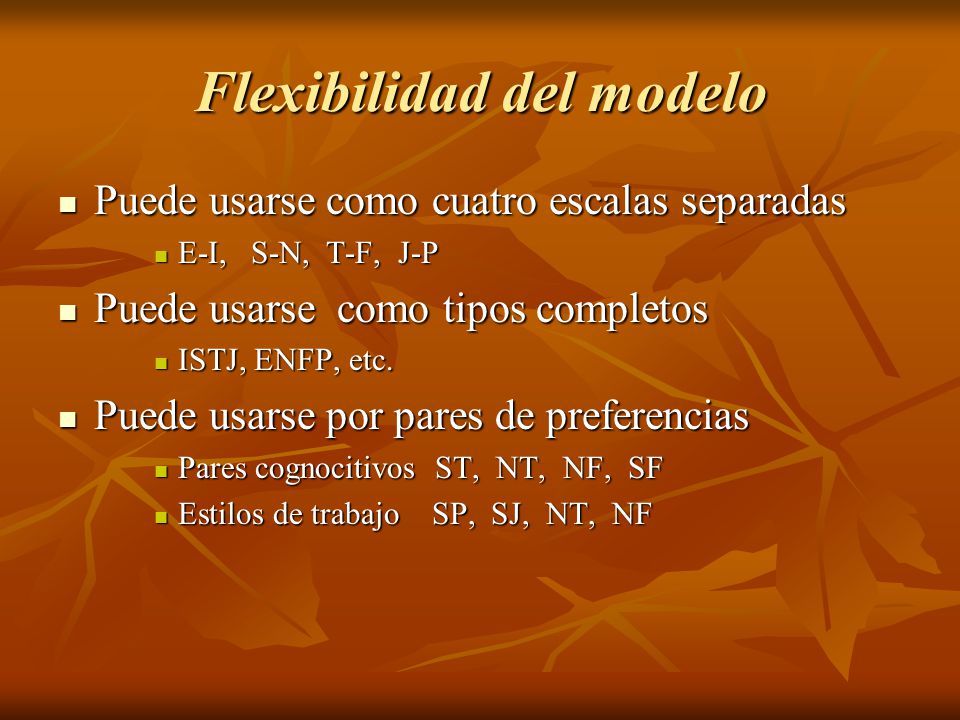 Flexibilidad del modelo

Puede usarse como cuatro escalas separadas
E-I, S-N, T-F, J-P

Puede usarse como tipos completos
ISTJ, ENFP, etc.

Puede usarse por pares de preferencias
Pares cognocitivos ST, NT, NF, SF
Estilos de trabajo SP, SJ, NT, NF